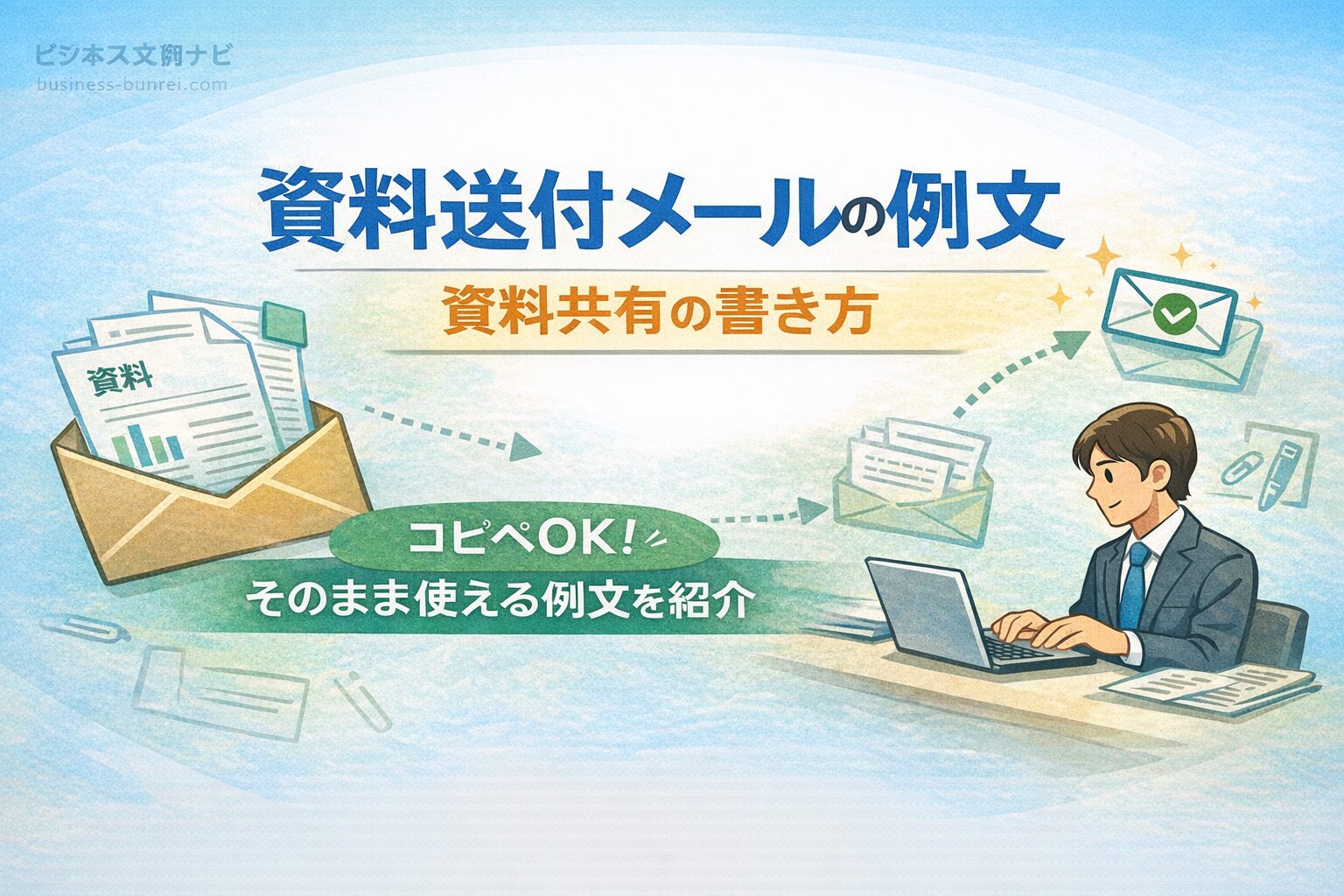 ビジネス文例ナビ
business-bunrei.com

資料送付メールの例文

資料共有の書き方

資料

コピペOK!
そのまま使える例文を紹介